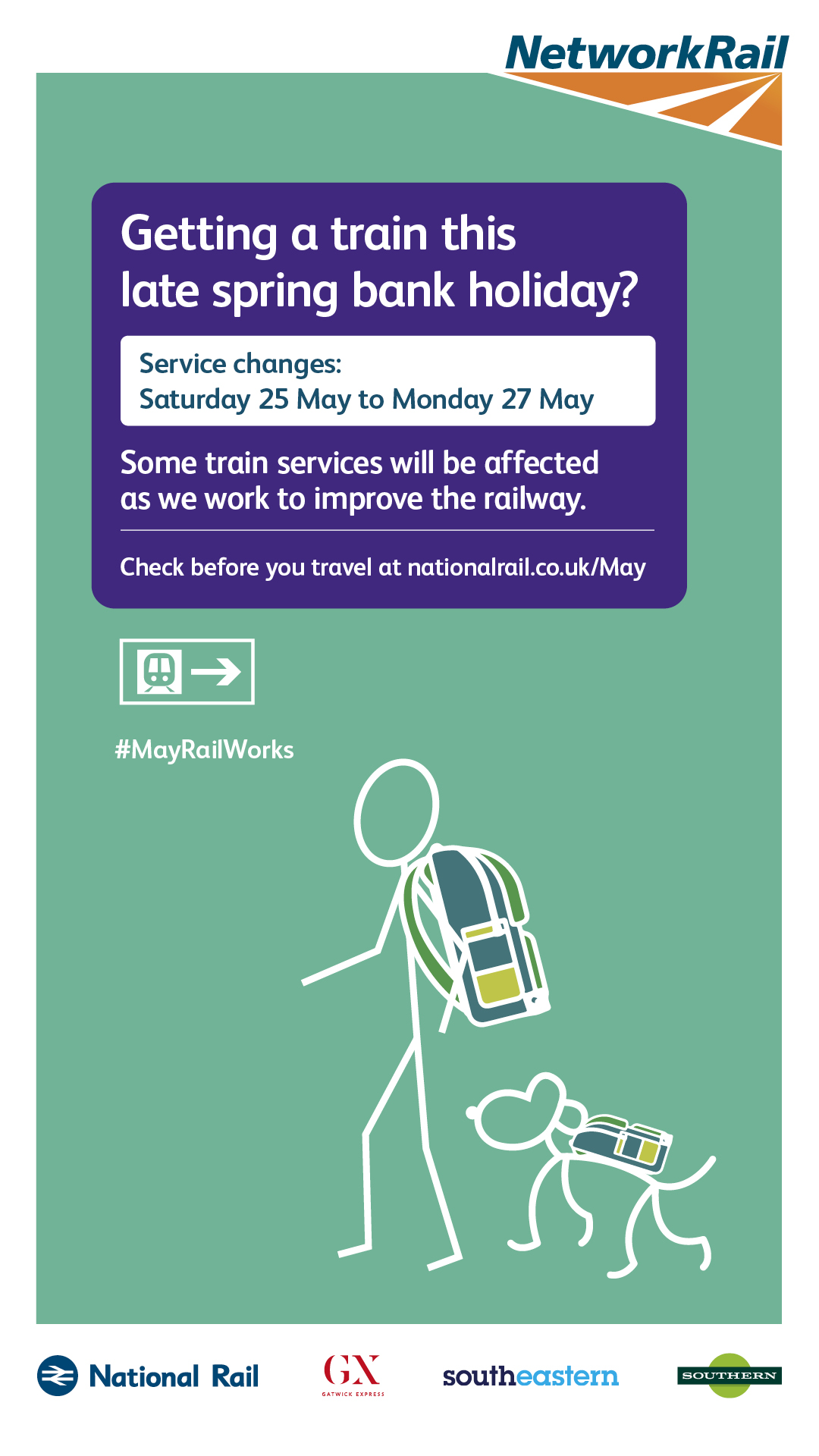 NetworkRail

Getting a train this late spring bank holiday?

Service changes:
Saturday 25 May to Monday 27 May

Some train services will be affected as we work to improve the railway.

Check before you travel at nationalrail.co.uk/May

#MayRailWorks

National Rail

GX
GATWICK EXPRESS

southeastern

SOUTHERN